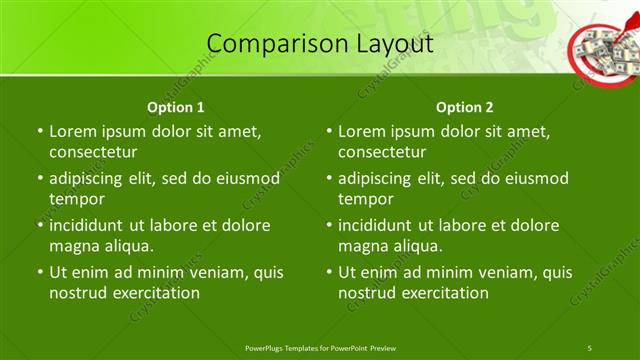 Comparison Layout

Option 1

• Lorem ipsum dolor sit amet, consectetur
• adipiscing elit, sed do eiusmod tempor
• incididunt ut labore et dolore magna aliqua.
• Ut enim ad minim veniam, quis nostrud exercitation

Option 2

• Lorem ipsum dolor sit amet, consectetur
• adipiscing elit, sed do eiusmod tempor
• incididunt ut labore et dolore magna aliqua.
• Ut enim ad minim veniam, quis nostrud exercitation

PowerPlugs Templates for PowerPoint Preview

5

CrystalGraphics